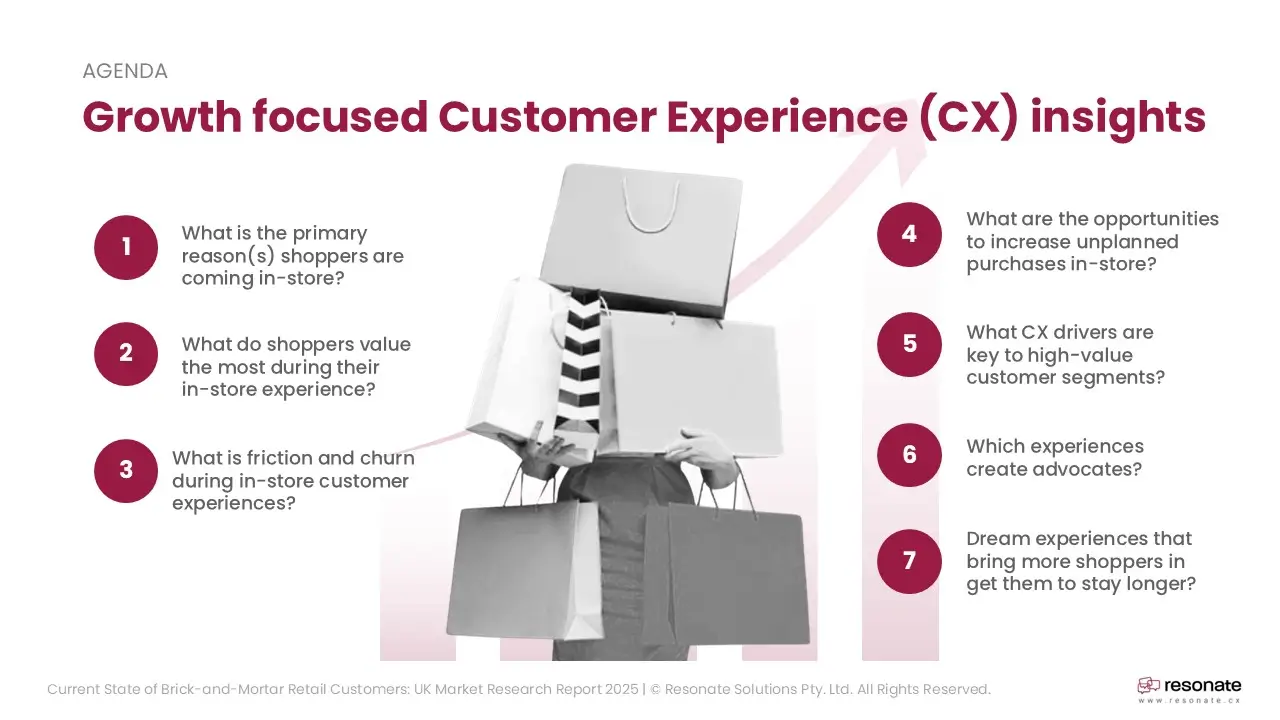 AGENDA

Growth focused Customer Experience (CX) insights

1
What is the primary reason(s) shoppers are coming in-store?

2
What do shoppers value the most during their in-store experience?

3
What is friction and churn during in-store customer experiences?

4
What are the opportunities to increase unplanned purchases in-store?

5
What CX drivers are key to high-value customer segments?

6
Which experiences create advocates?

7
Dream experiences that bring more shoppers in get them to stay longer?

Current State of Brick-and-Mortar Retail Customers: UK Market Research Report 2025 | © Resonate Solutions Pty. Ltd. All Rights Reserved.

resonate
www.resonate.cx